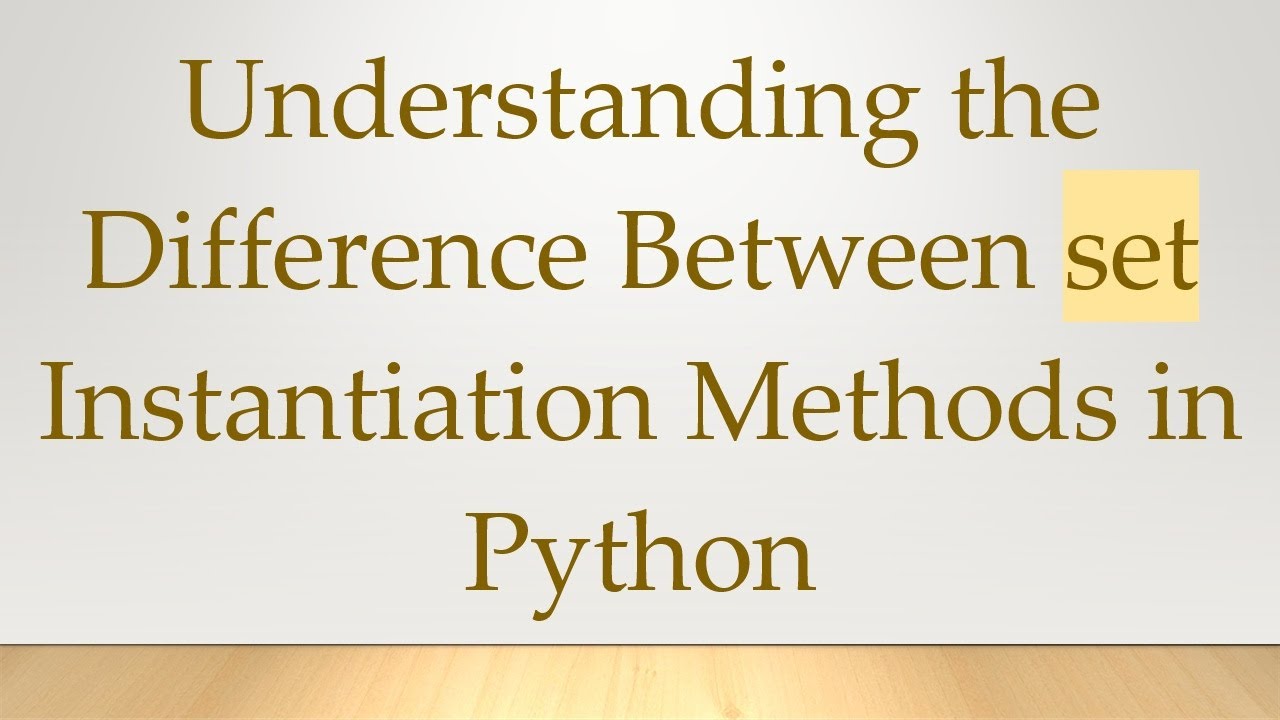 Understanding the Difference Between set Instantiation Methods in Python